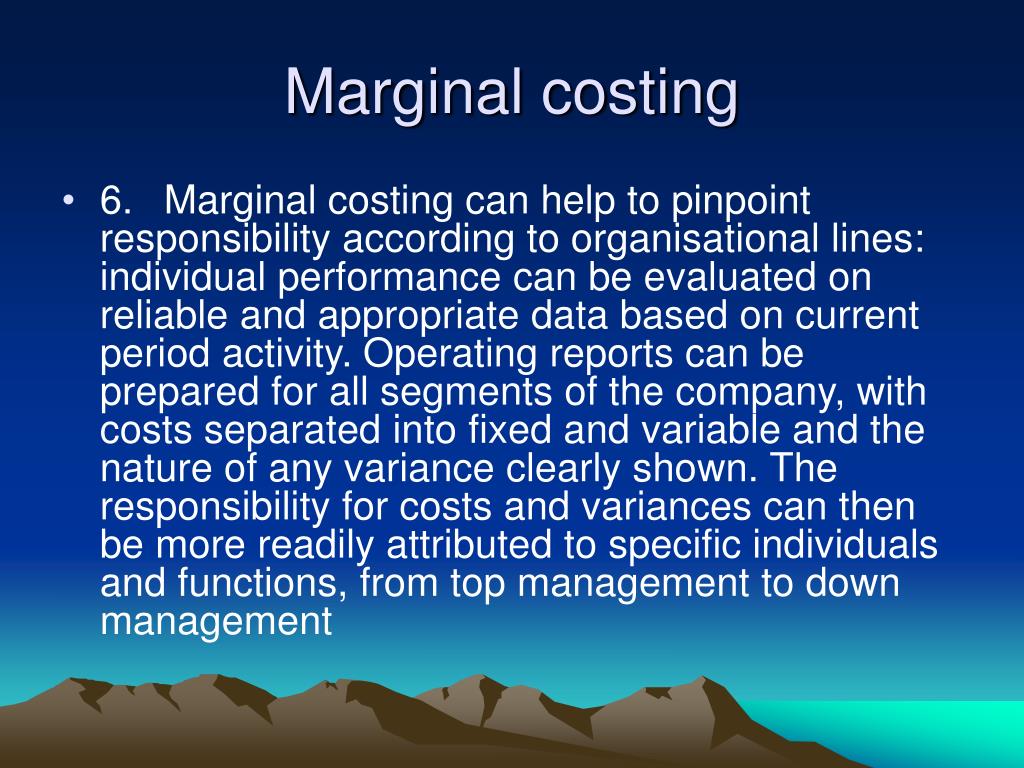 Marginal costing

• 6. Marginal costing can help to pinpoint responsibility according to organisational lines: individual performance can be evaluated on reliable and appropriate data based on current period activity. Operating reports can be prepared for all segments of the company, with costs separated into fixed and variable and the nature of any variance clearly shown. The responsibility for costs and variances can then be more readily attributed to specific individuals and functions, from top management to down management